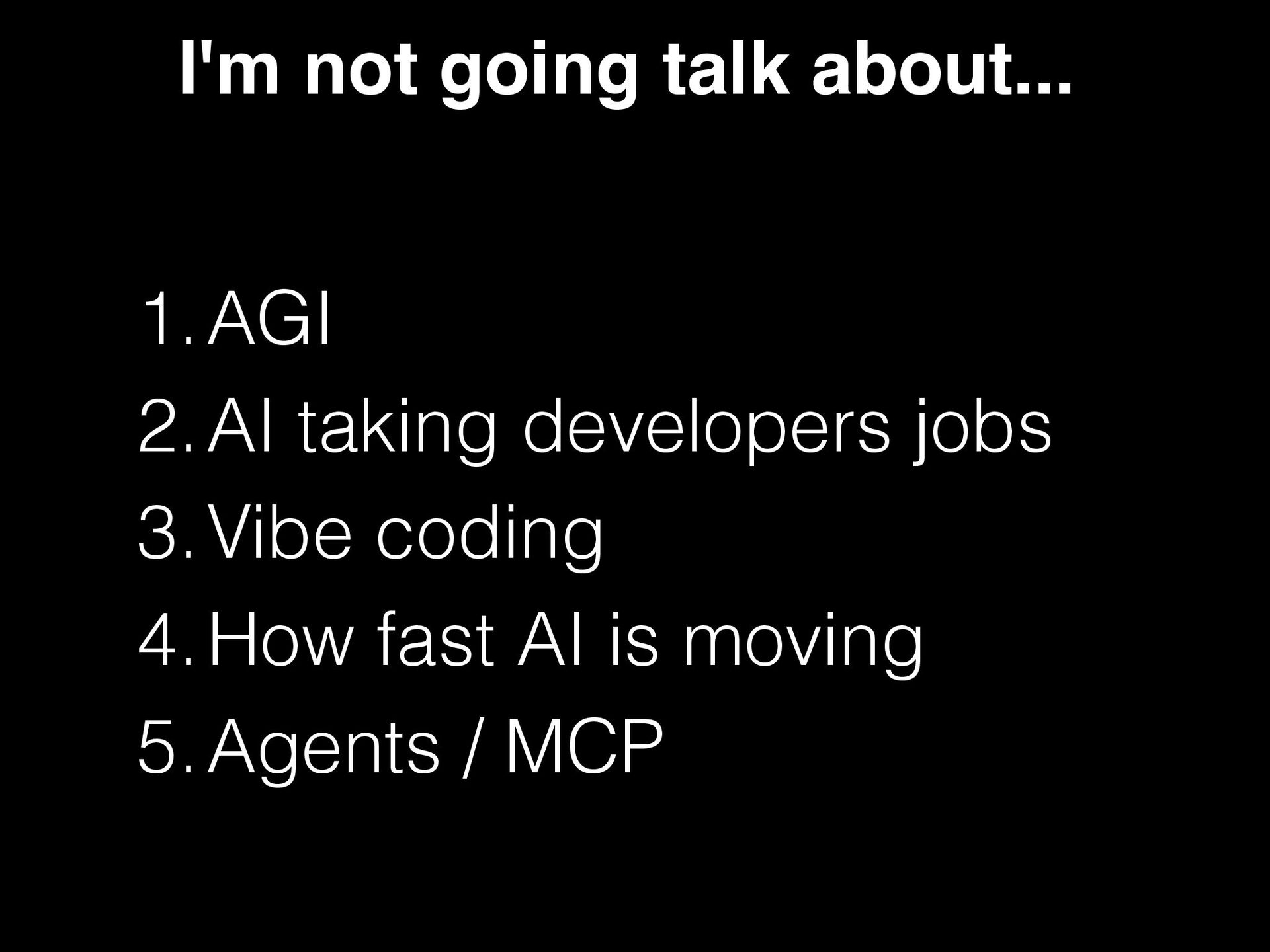 I'm not going talk about...

1. AGI
2. AI taking developers jobs
3. Vibe coding
4. How fast AI is moving
5. Agents / MCP